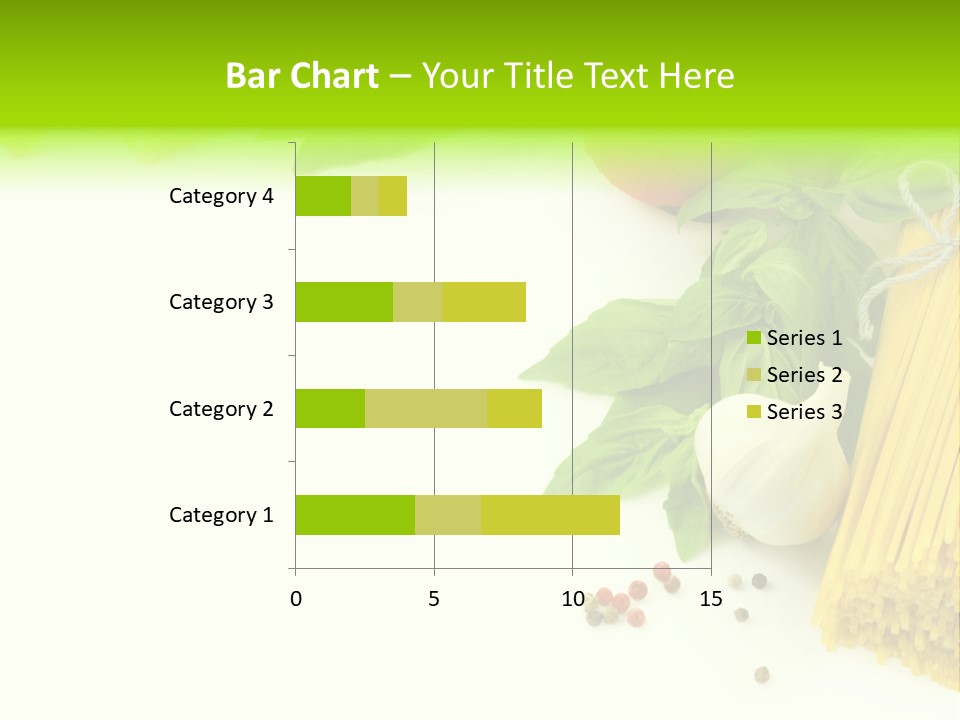 Bar Chart – Your Title Text Here

Category 4
Category 3
Category 2
Category 1

0
5
10
15

Series 1
Series 2
Series 3